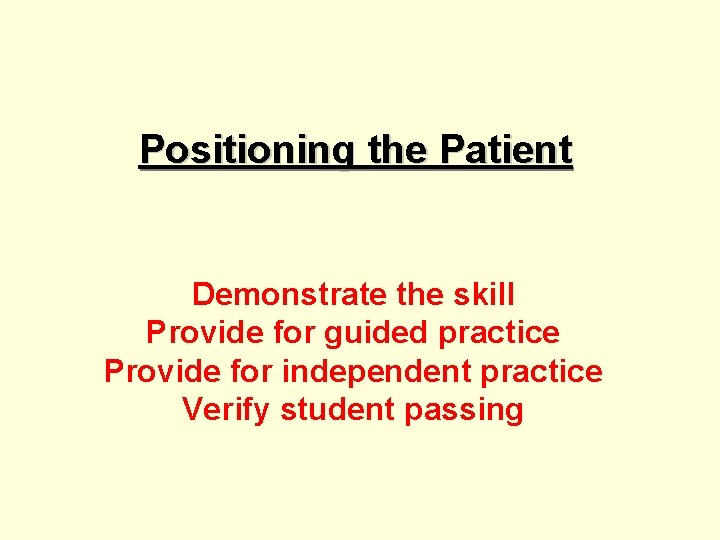 Positioning the Patient

Demonstrate the skill
Provide for guided practice
Provide for independent practice
Verify student passing